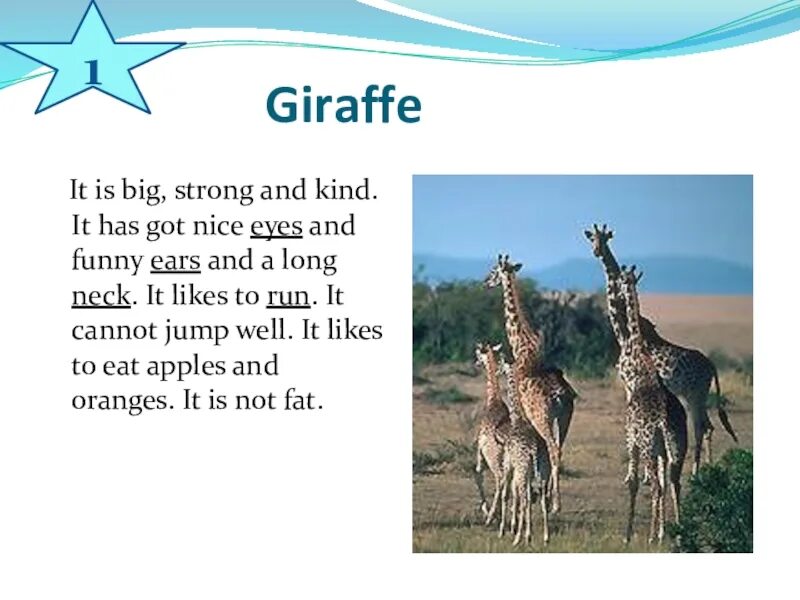 1

Giraffe

It is big, strong and kind. It has got nice eyes and funny ears and a long neck. It likes to run. It cannot jump well. It likes to eat apples and oranges. It is not fat.